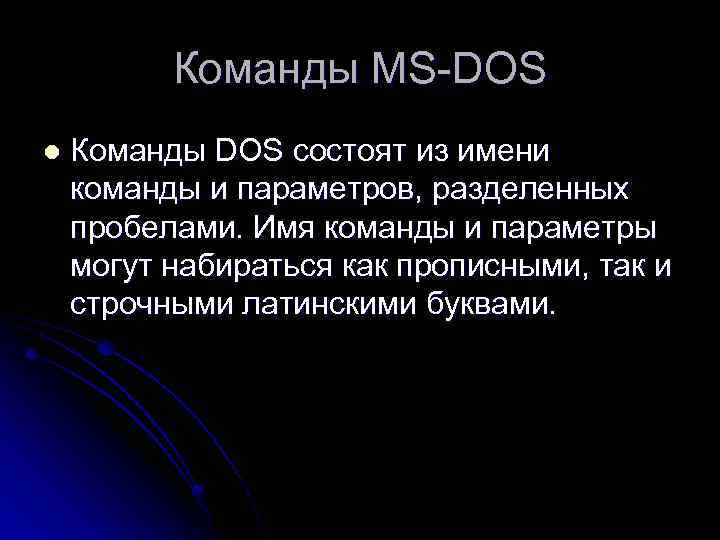 Команды MS-DOS

Команды DOS состоят из имени команды и параметров, разделенных пробелами. Имя команды и параметры могут набираться как прописными, так и строчными латинскими буквами.